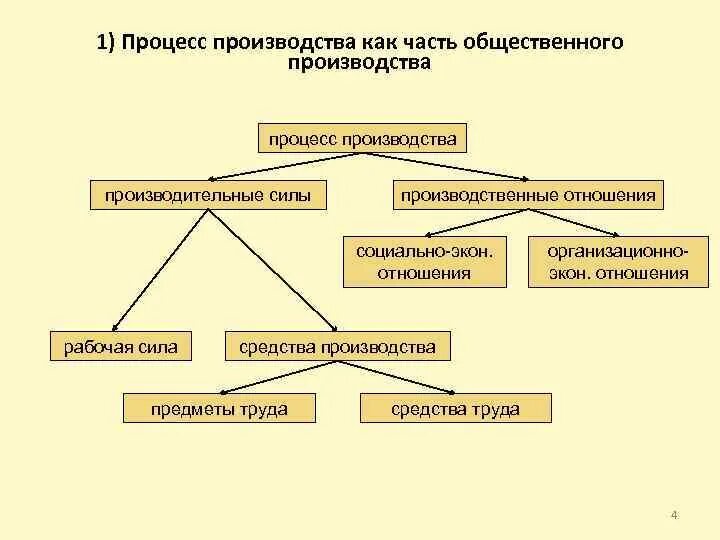 1) Процесс производства как часть общественного производства

процесс производства

производительные силы

производственные отношения

социально-экон. отношения

организационно-экон. отношения

рабочая сила

средства производства

предметы труда

средства труда

4